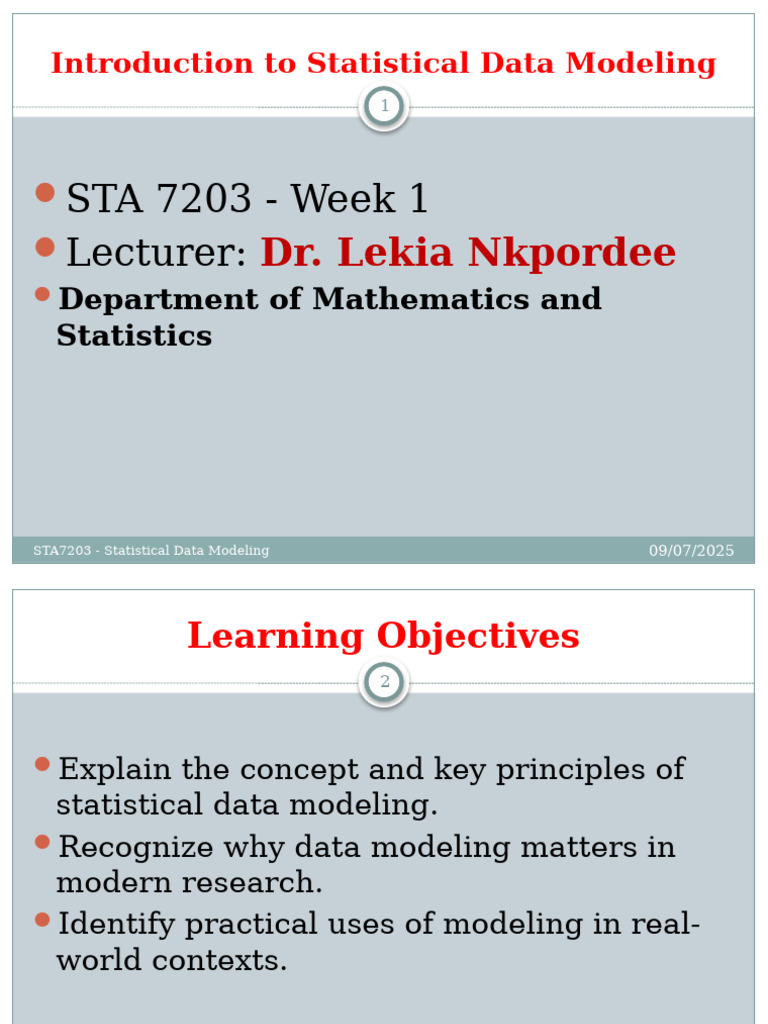 Introduction to Statistical Data Modeling

1

STA 7203 - Week 1

Lecturer: Dr. Lekia Nkpordee

Department of Mathematics and Statistics

STA7203 - Statistical Data Modeling

09/07/2025

Learning Objectives

2

Explain the concept and key principles of statistical data modeling.

Recognize why data modeling matters in modern research.

Identify practical uses of modeling in real-world contexts.